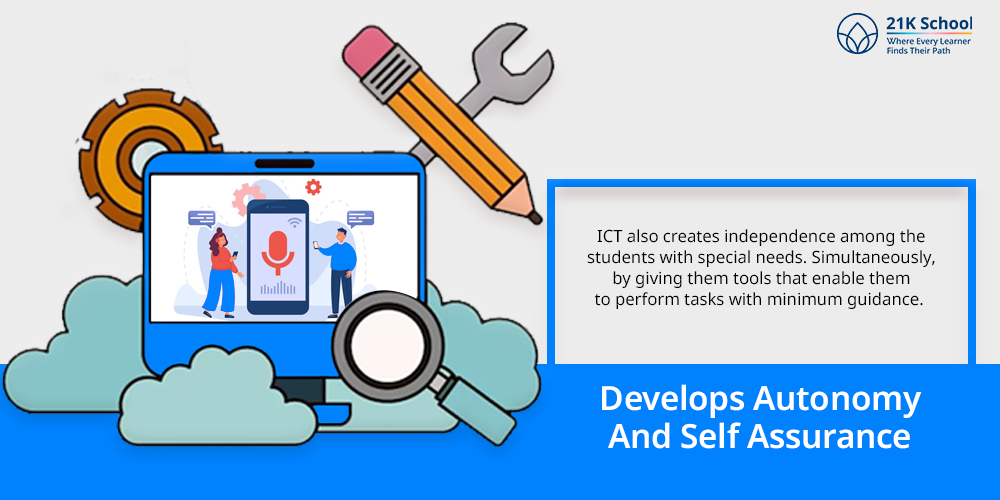 21K School
Where Every Learner Finds Their Path

ICT also creates independence among the students with special needs. Simultaneously, by giving them tools that enable them to perform tasks with minimum guidance.

Develops Autonomy And Self Assurance